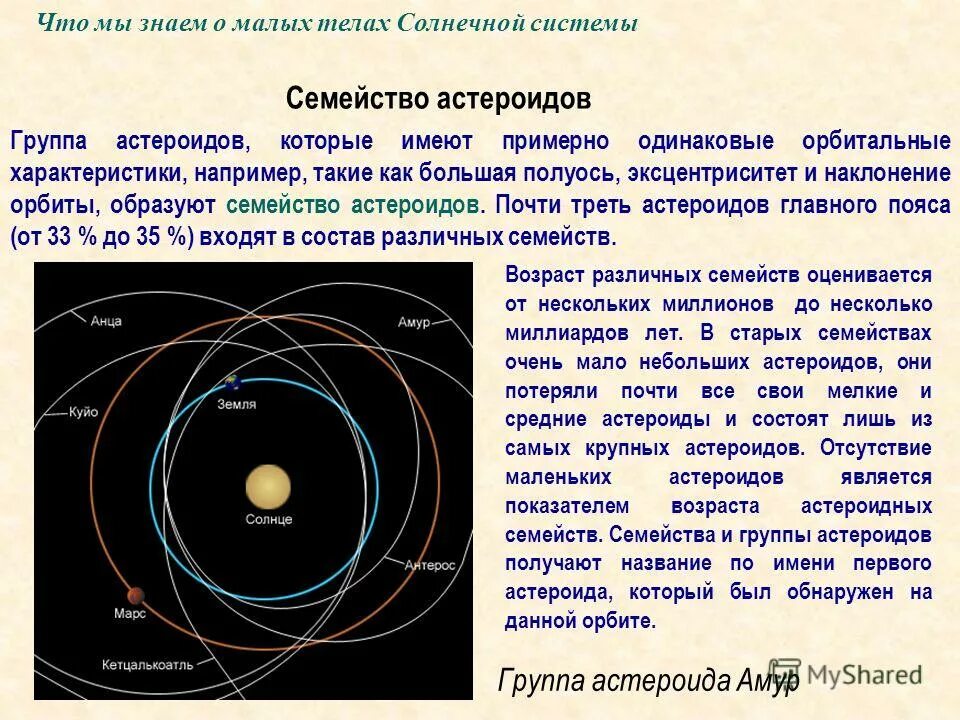 Что мы знаем о малых телах Солнечной системы

Семейство астероидов

Группа астероидов, которые имеют примерно одинаковые орбитальные характеристики, например, такие как большая полуось, эксцентриситет и наклонение орбиты, образуют семейство астероидов. Почти треть астероидов главного пояса (от 33 % до 35 %) входят в состав различных семейств.

Анца
Амур
Куйо
Земля
Солнце
Антерос
Марс
Кетцалькоатль

Возраст различных семейств оценивается от нескольких миллионов до несколько миллиардов лет. В старых семействах очень мало небольших астероидов, они потеряли почти все свои мелкие и средние астероиды и состоят лишь из самых крупных астероидов. Отсутствие маленьких астероидов является показателем возраста астероидных семейств. Семейства и группы астероидов получают название по имени первого астероида, который был обнаружен на данной орбите.

Группа астероида Амур

MyShared